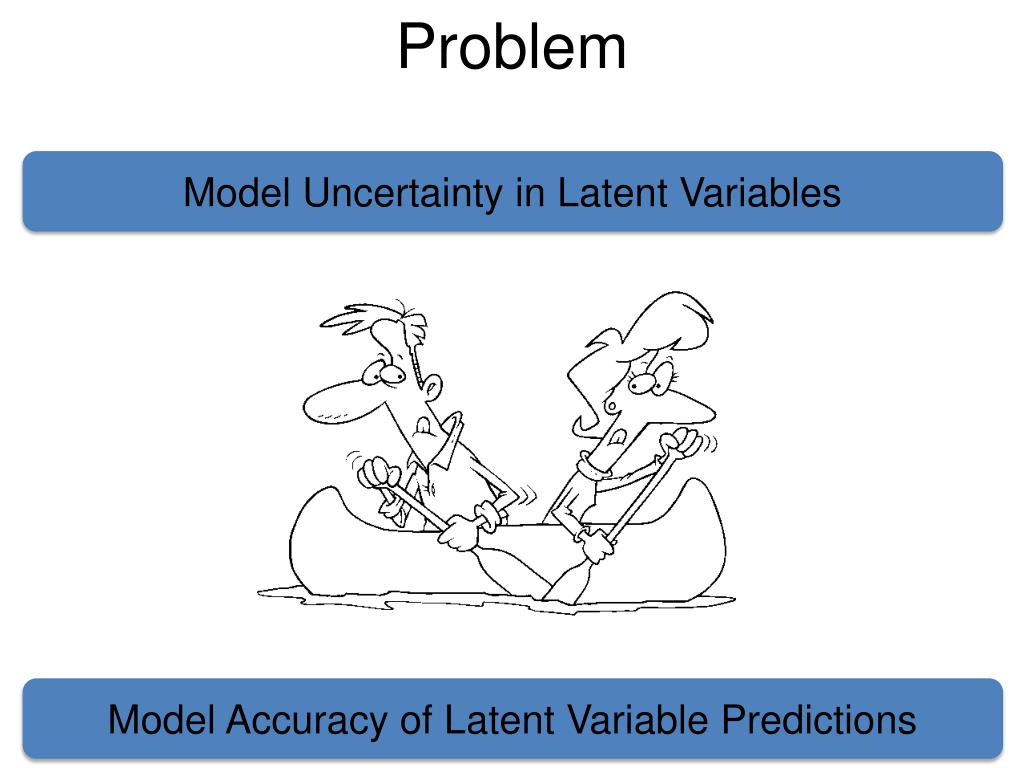 Problem

Model Uncertainty in Latent Variables

Model Accuracy of Latent Variable Predictions